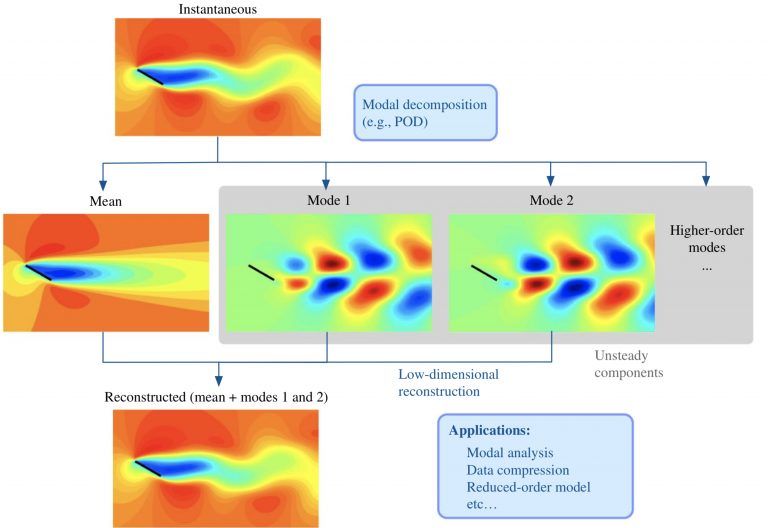 Instantaneous

Modal decomposition
(e.g., POD)

Mean

Mode 1

Mode 2

Higher-order modes
...

Unsteady components

Low-dimensional reconstruction

Reconstructed (mean + modes 1 and 2)

Applications:
Modal analysis
Data compression
Reduced-order model
etc…